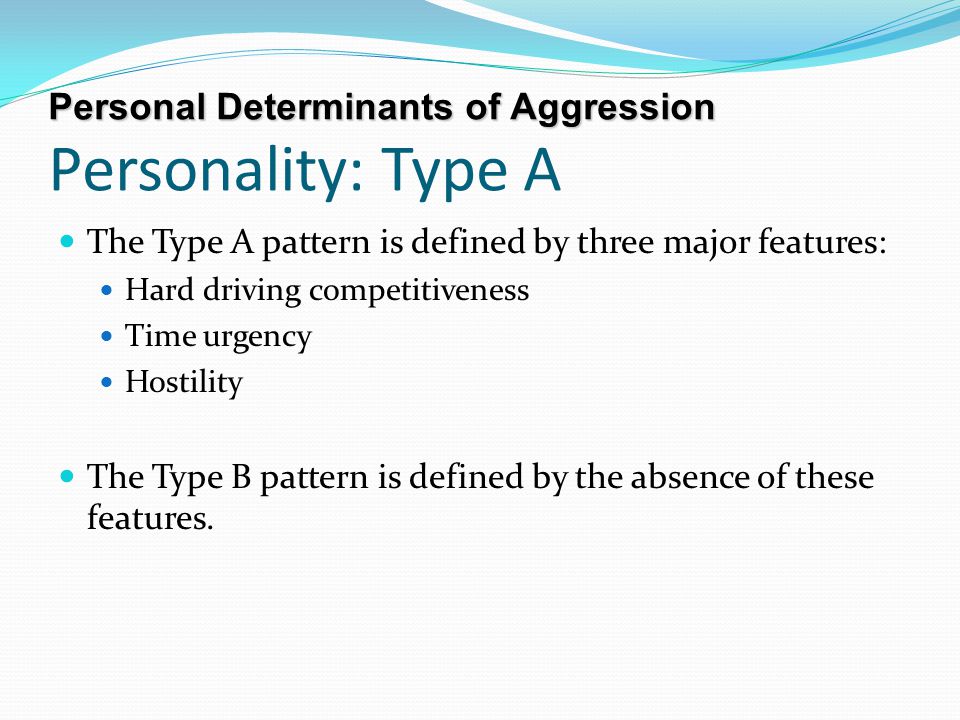 Personal Determinants of Aggression
Personality: Type A

- The Type A pattern is defined by three major features:
  - Hard driving competitiveness
  - Time urgency
  - Hostility

- The Type B pattern is defined by the absence of these features.